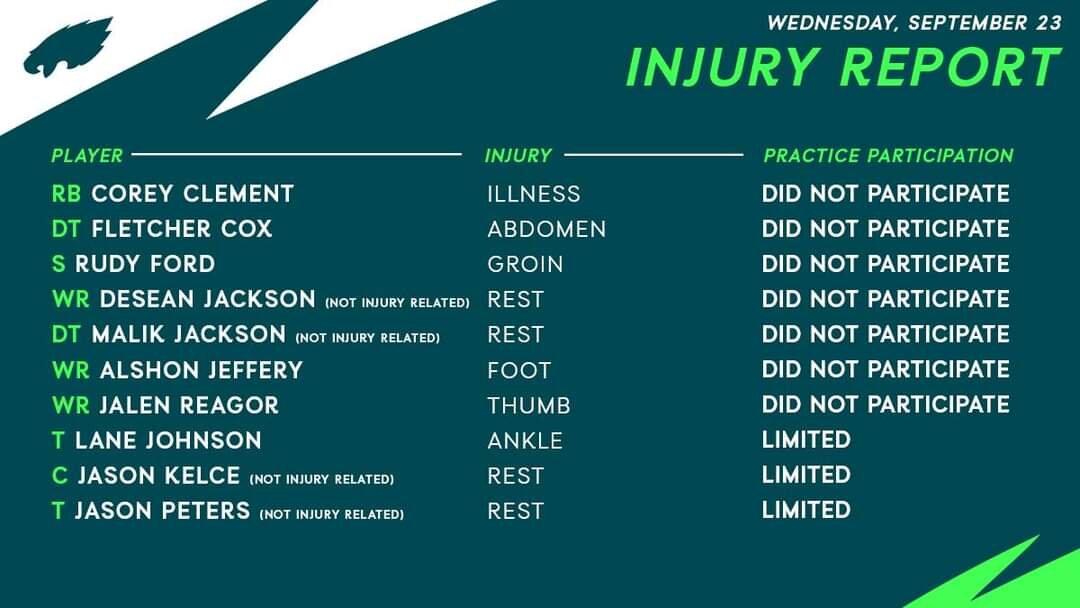 WEDNESDAY, SEPTEMBER 23
INJURY REPORT

| PLAYER | INJURY | PRACTICE PARTICIPATION |
|---|---|---|
| RB COREY CLEMENT | ILLNESS | DID NOT PARTICIPATE |
| DT FLETCHER COX | ABDOMEN | DID NOT PARTICIPATE |
| S RUDY FORD | GROIN | DID NOT PARTICIPATE |
| WR DESEAN JACKSON (NOT INJURY RELATED) | REST | DID NOT PARTICIPATE |
| DT MALIK JACKSON (NOT INJURY RELATED) | REST | DID NOT PARTICIPATE |
| WR ALSHON JEFFERY | FOOT | DID NOT PARTICIPATE |
| WR JALEN REAGOR | THUMB | DID NOT PARTICIPATE |
| T LANE JOHNSON | ANKLE | LIMITED |
| C JASON KELCE (NOT INJURY RELATED) | REST | LIMITED |
| T JASON PETERS (NOT INJURY RELATED) | REST | LIMITED |